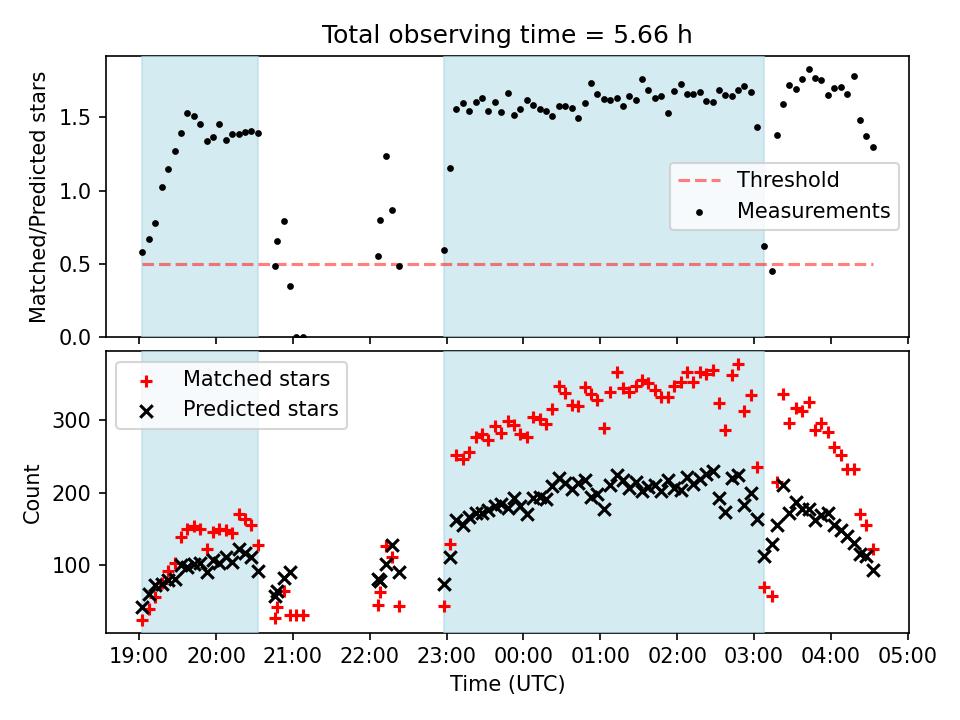 Total observing time = 5.66 h

Matched/Predicted stars

1.5
1.0
0.5
0.0

Threshold
Measurements

Matched stars
Predicted stars

Count

300
200
100

19:00 20:00 21:00 22:00 23:00 00:00 01:00 02:00 03:00 04:00 05:00

Time (UTC)